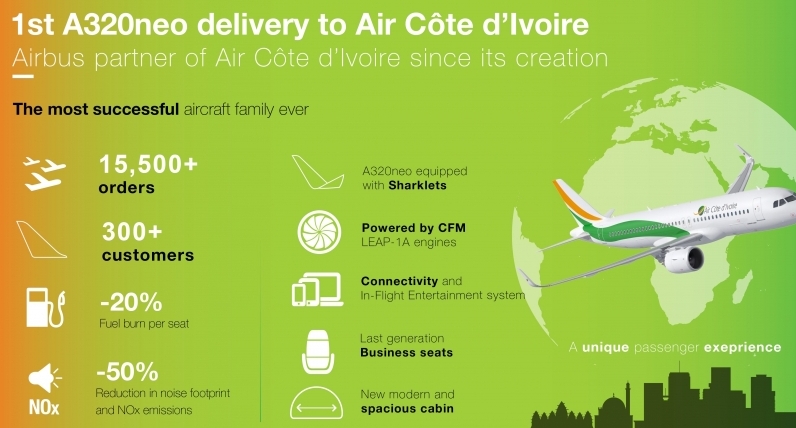 1st A320neo delivery to Air Côte d'Ivoire
Airbus partner of Air Côte d'Ivoire since its creation

The most successful aircraft family ever

15,500+ orders

300+ customers

-20%
Fuel burn per seat

NOx
-50%
Reduction in noise footprint and NOx emissions

A320neo equipped with Sharklets

Powered by CFM LEAP-1A engines

Connectivity and In-Flight Entertainment system

Last generation Business seats

New modern and spacious cabin

Air Côte d'Ivoire

A unique passenger exeprience